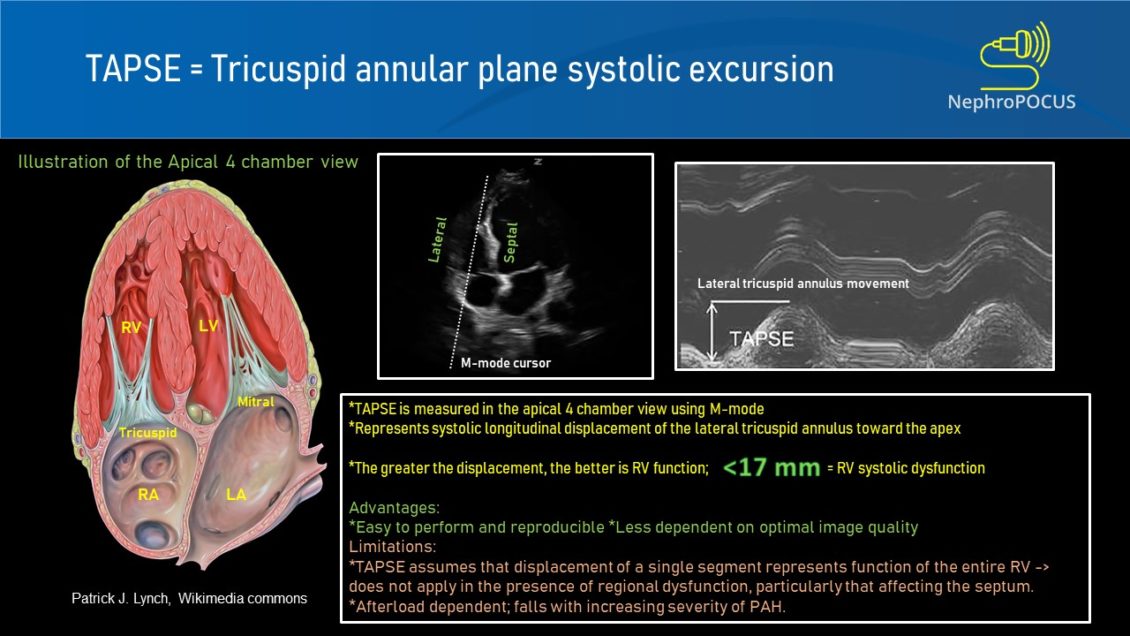 TAPSE = Tricuspid annular plane systolic excursion

NephroPOCUS

Illustration of the Apical 4 chamber view

RV
LV
Mitral
Tricuspid
RA
LA

Patrick J. Lynch, Wikimedia commons

Lateral
Septal
M-mode cursor

Lateral tricuspid annulus movement
TAPSE

*TAPSE is measured in the apical 4 chamber view using M-mode
*Represents systolic longitudinal displacement of the lateral tricuspid annulus toward the apex

*The greater the displacement, the better is RV function; <17 mm = RV systolic dysfunction

Advantages:
*Easy to perform and reproducible *Less dependent on optimal image quality
Limitations:
*TAPSE assumes that displacement of a single segment represents function of the entire RV -> does not apply in the presence of regional dysfunction, particularly that affecting the septum.
*Afterload dependent; falls with increasing severity of PAH.